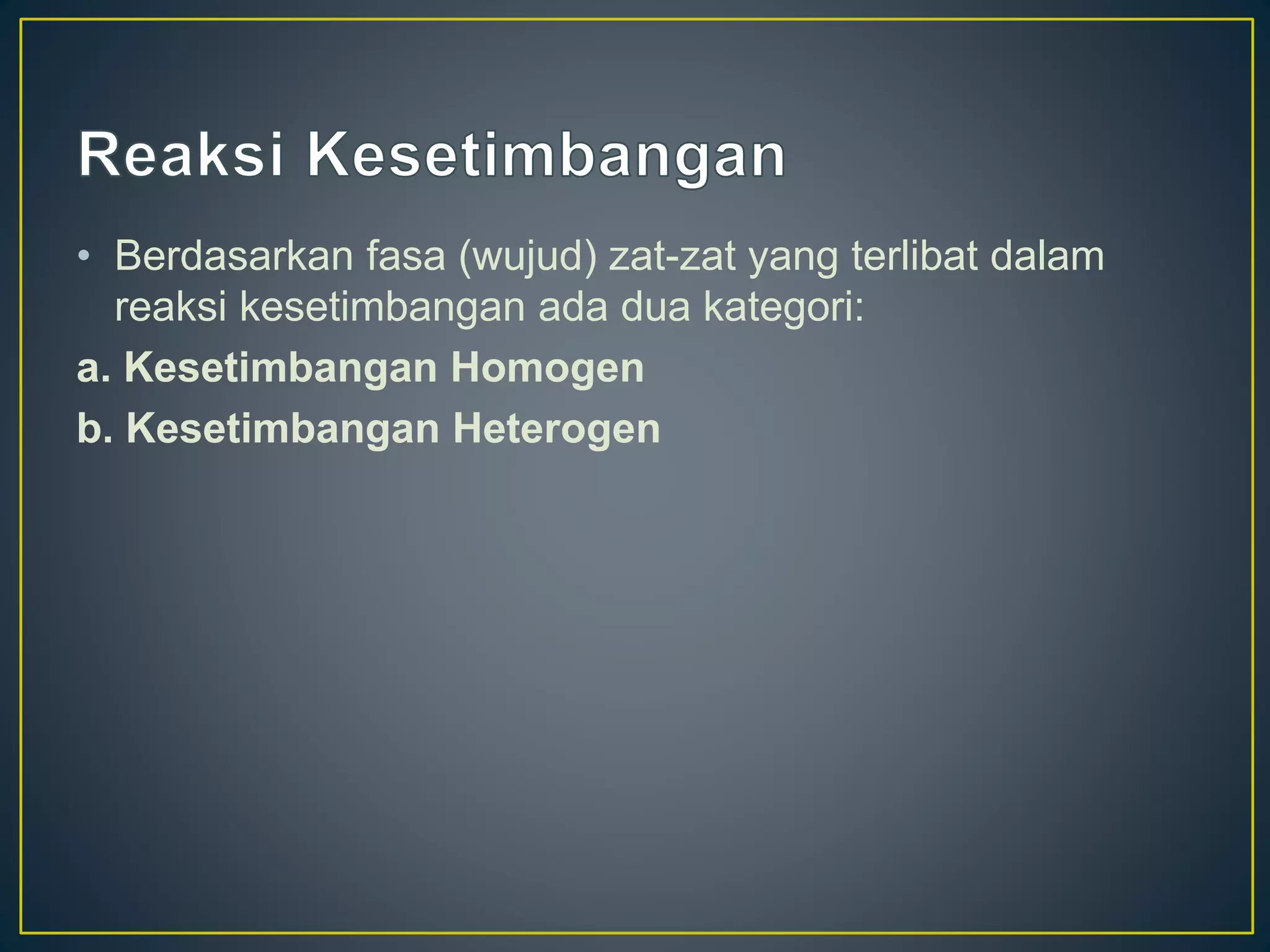 Reaksi Kesetimbangan

• Berdasarkan fasa (wujud) zat-zat yang terlibat dalam reaksi kesetimbangan ada dua kategori:

a. Kesetimbangan Homogen

b. Kesetimbangan Heterogen